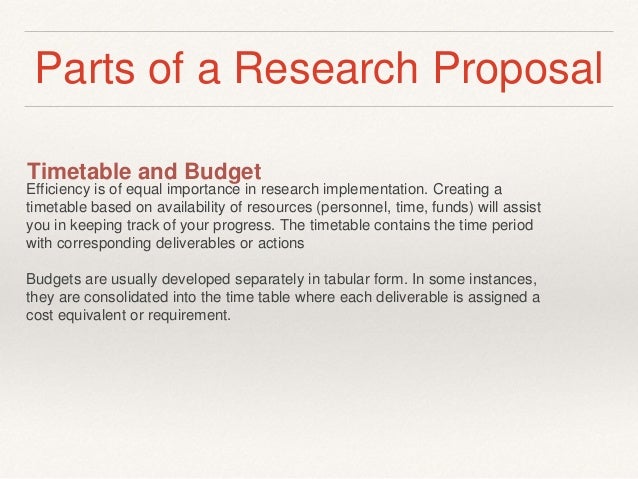 Parts of a Research Proposal

Timetable and Budget
Efficiency is of equal importance in research implementation. Creating a timetable based on availability of resources (personnel, time, funds) will assist you in keeping track of your progress. The timetable contains the time period with corresponding deliverables or actions

Budgets are usually developed separately in tabular form. In some instances, they are consolidated into the time table where each deliverable is assigned a cost equivalent or requirement.